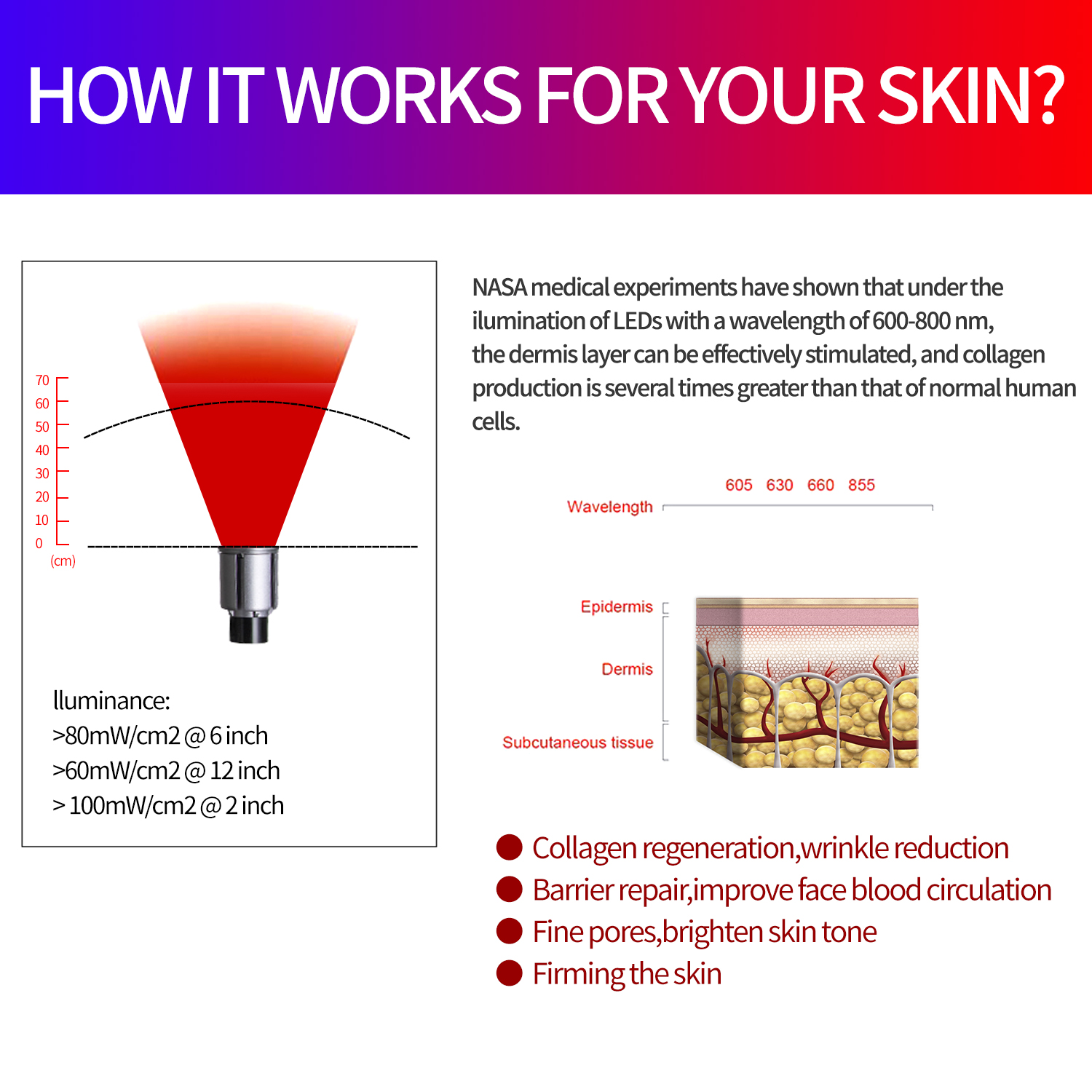 HOW IT WORKS FOR YOUR SKIN?

70
60
50
40
30
20
10
0
(cm)

lluminance:
>80mW/cm2 @ 6 inch
>60mW/cm2 @ 12 inch
> 100mW/cm2 @ 2 inch

NASA medical experiments have shown that under the ilumination of LEDs with a wavelength of 600-800 nm, the dermis layer can be effectively stimulated, and collagen production is several times greater than that of normal human cells.

605 630 660 855
Wavelength

Epidermis
Dermis
Subcutaneous tissue

Collagen regeneration,wrinkle reduction
Barrier repair,improve face blood circulation
Fine pores,brighten skin tone
Firming the skin